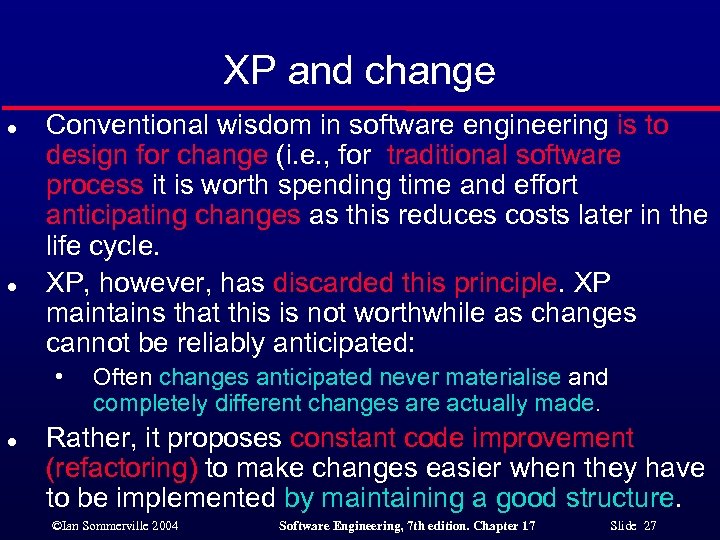 XP and change

● Conventional wisdom in software engineering is to design for change (i.e., for traditional software process it is worth spending time and effort anticipating changes as this reduces costs later in the life cycle.

● XP, however, has discarded this principle. XP maintains that this is not worthwhile as changes cannot be reliably anticipated:

• Often changes anticipated never materialise and completely different changes are actually made.

● Rather, it proposes constant code improvement (refactoring) to make changes easier when they have to be implemented by maintaining a good structure.

©Ian Sommerville 2004 Software Engineering, 7th edition. Chapter 17 Slide 27